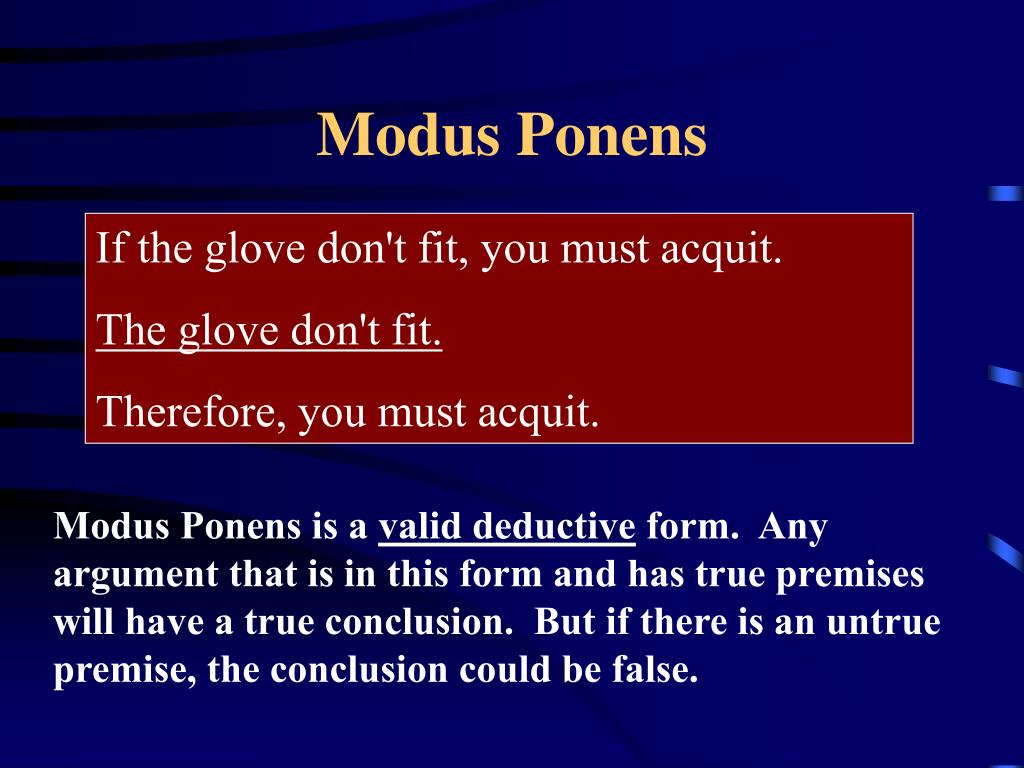 Modus Ponens

If the glove don't fit, you must acquit.

The glove don't fit.

Therefore, you must acquit.

Modus Ponens is a valid deductive form. Any argument that is in this form and has true premises will have a true conclusion. But if there is an untrue premise, the conclusion could be false.